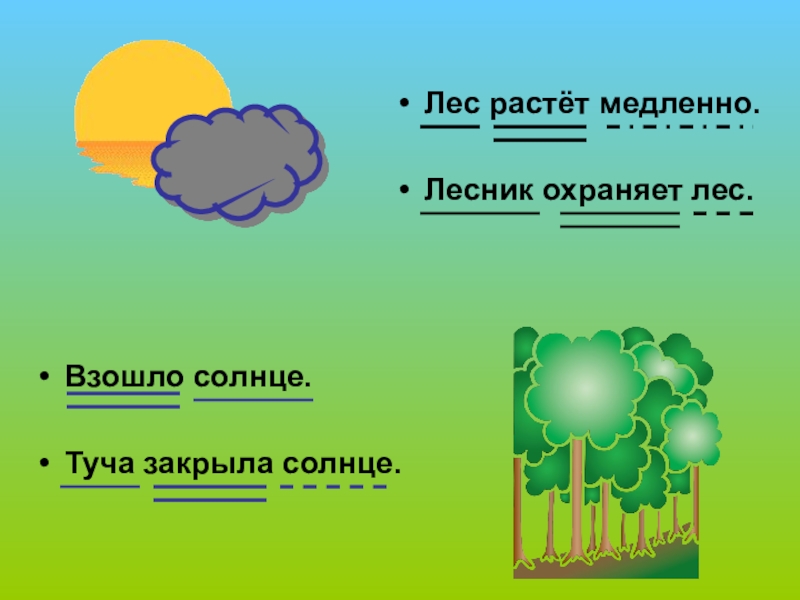 • Лес растёт медленно.

• Лесник охраняет лес.

• Взошло солнце.

• Туча закрыла солнце.